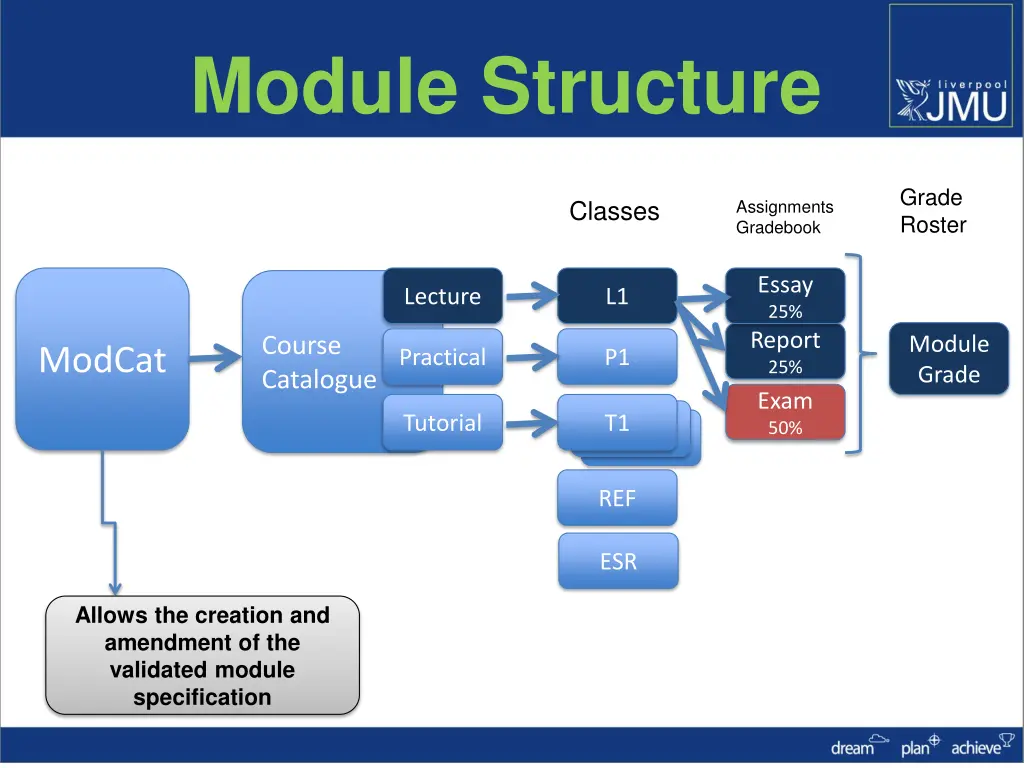 Module Structure

liverpool JMU

Classes

Assignments Gradebook

Grade Roster

ModCat

Course Catalogue

Lecture

Practical

Tutorial

L1

P1

T1

REF

ESR

Essay 25%

Report 25%

Exam 50%

Module Grade

Allows the creation and amendment of the validated module specification

dream plan achieve